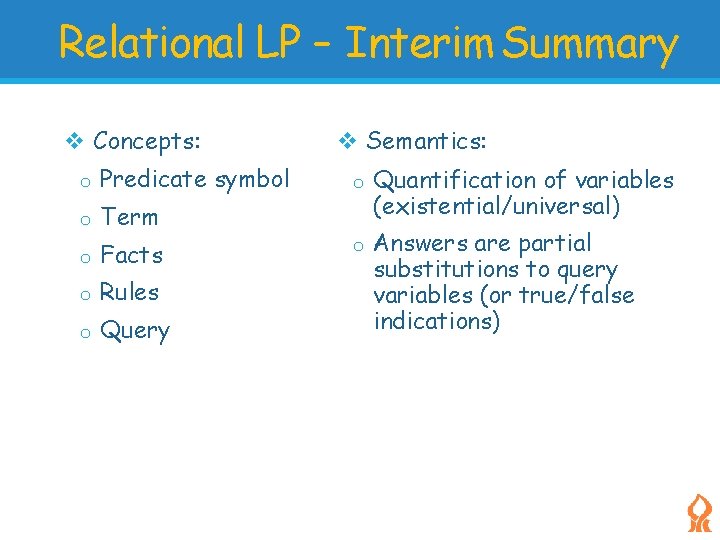 Relational LP – Interim Summary

❖ Concepts:
o Predicate symbol
o Term
o Facts
o Rules
o Query

❖ Semantics:
o Quantification of variables (existential/universal)
o Answers are partial substitutions to query variables (or true/false indications)